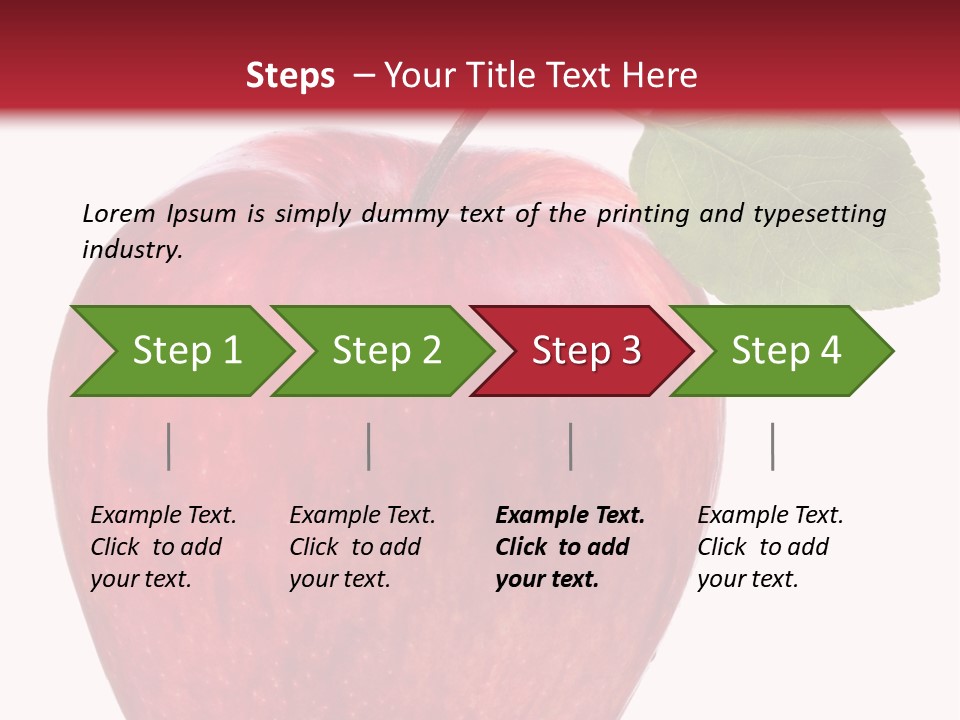 Steps – Your Title Text Here

Lorem Ipsum is simply dummy text of the printing and typesetting industry.

Step 1

Step 2

Step 3

Step 4

Example Text. Click to add your text.

Example Text. Click to add your text.

Example Text. Click to add your text.

Example Text. Click to add your text.